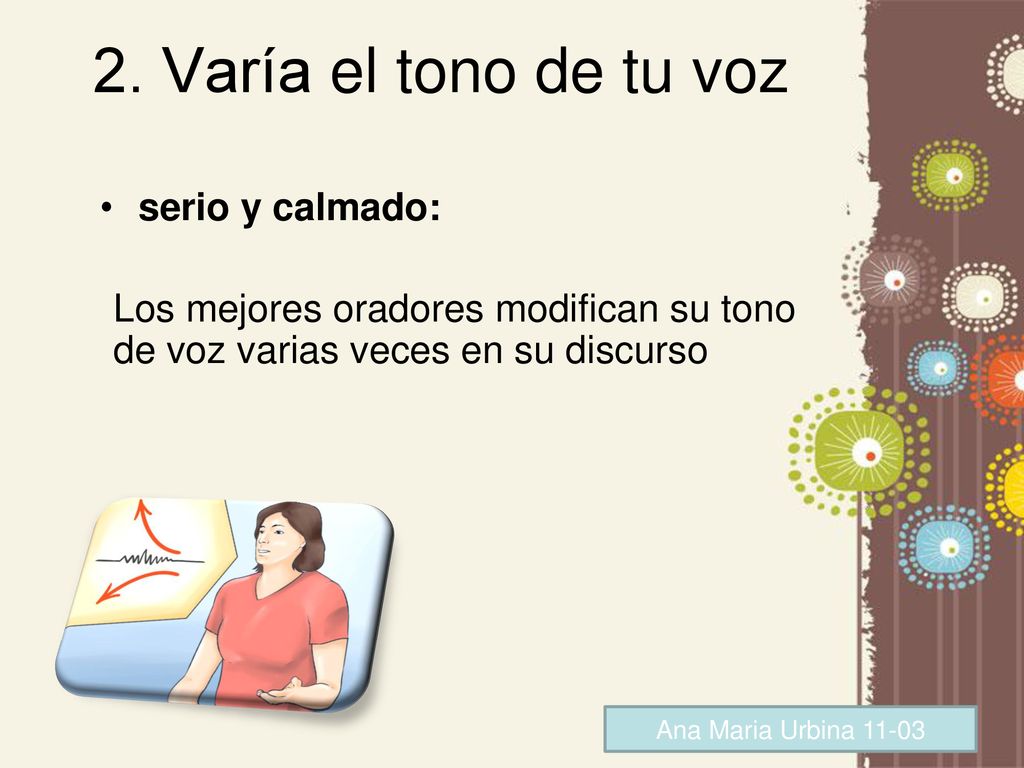 2. Varía el tono de tu voz

• serio y calmado:

Los mejores oradores modifican su tono de voz varias veces en su discurso

Ana Maria Urbina 11-03